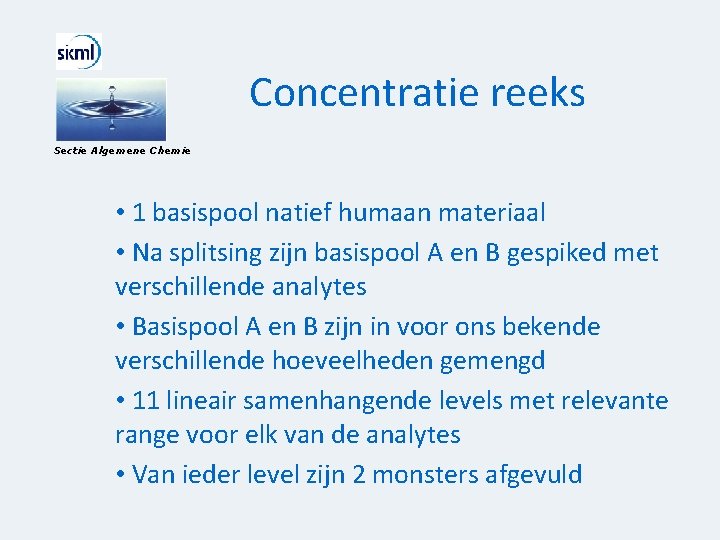 skml

Sectie Algemene Chemie

Concentratie reeks

• 1 basispool natief humaan materiaal

• Na splitsing zijn basispool A en B gespiked met verschillende analytes

• Basispool A en B zijn in voor ons bekende verschillende hoeveelheden gemengd

• 11 lineair samenhangende levels met relevante range voor elk van de analytes

• Van ieder level zijn 2 monsters afgevuld